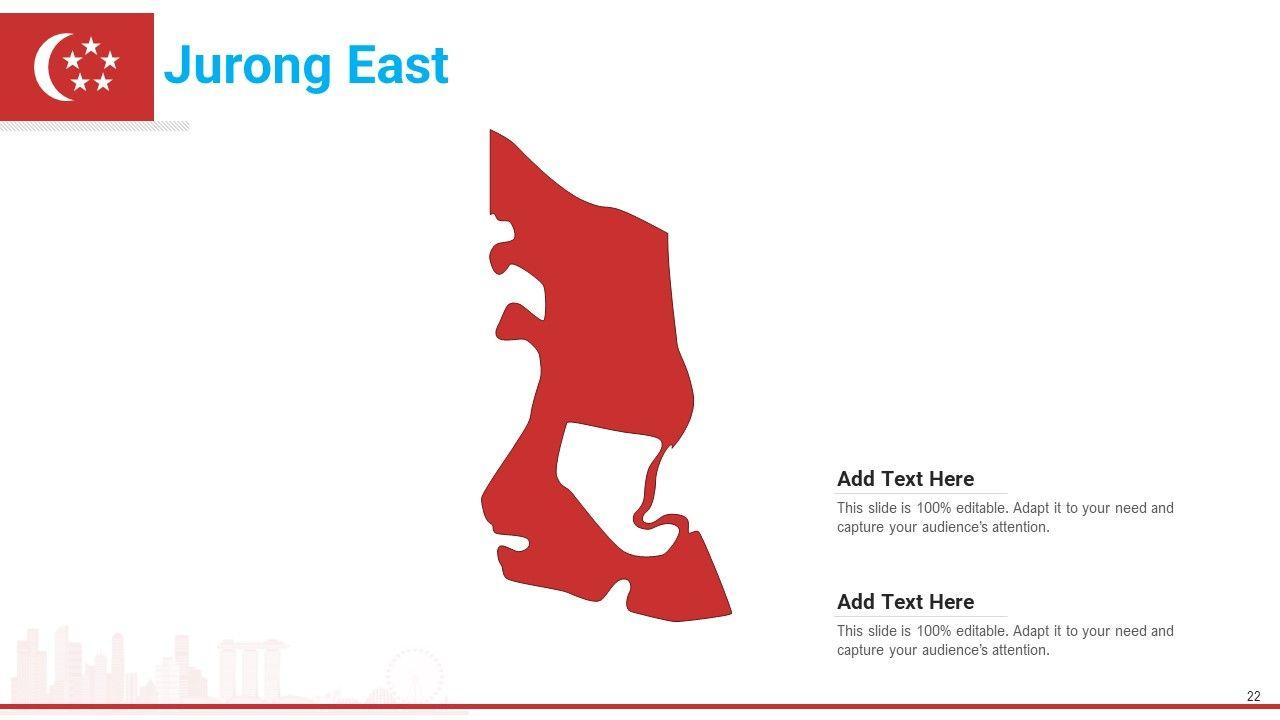 Jurong East

Add Text Here

This slide is 100% editable. Adapt it to your need and capture your audience's attention.

Add Text Here

This slide is 100% editable. Adapt it to your need and capture your audience's attention.

22